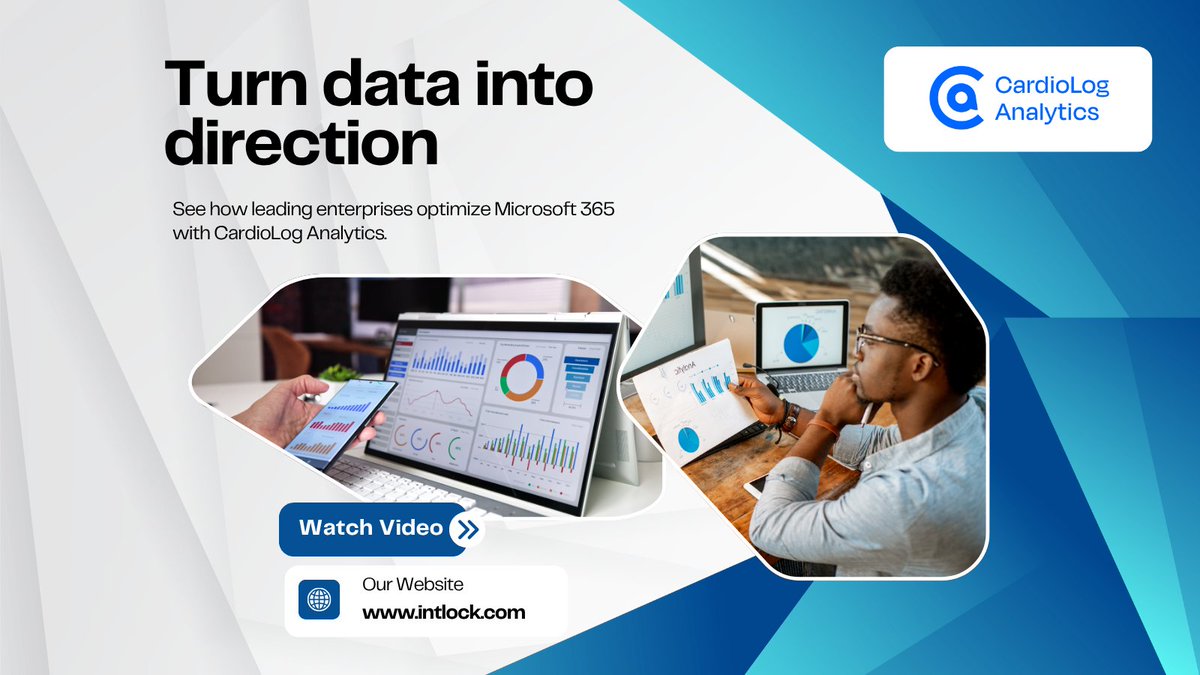 Turn data into direction

CardioLog Analytics

See how leading enterprises optimize Microsoft 365 with CardioLog Analytics.

Watch Video

Our Website
www.intlock.com